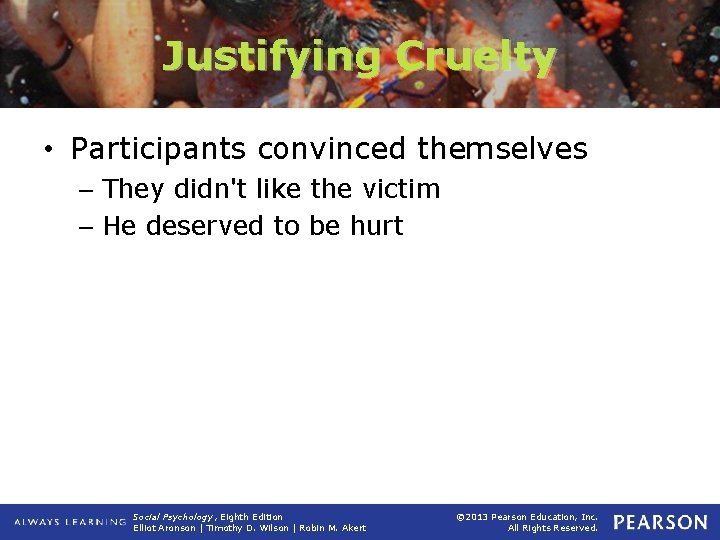 Justifying Cruelty

• Participants convinced themselves
– They didn't like the victim
– He deserved to be hurt

ALWAYS LEARNING Social Psychology, Eighth Edition Elliot Aronson | Timothy D. Wilson | Robin M. Akert

©2013 Pearson Education, Inc. All Rights Reserved.

PEARSON